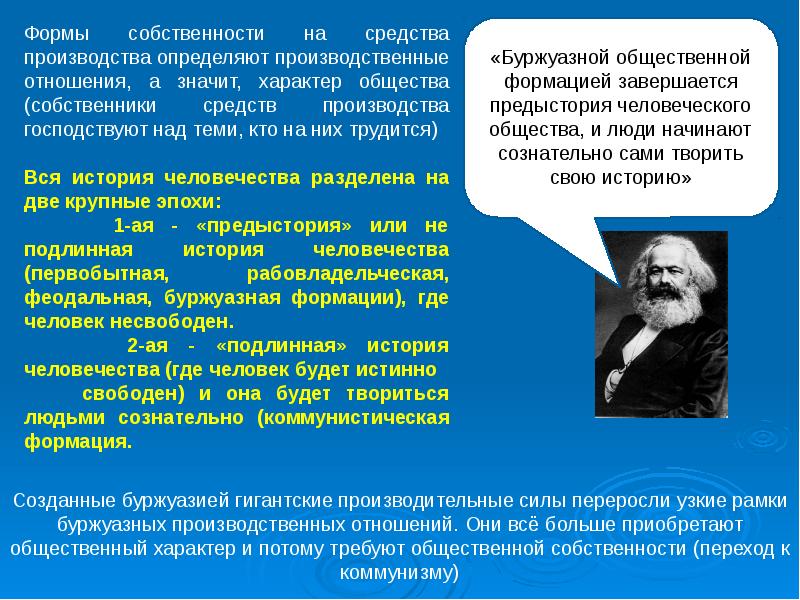 Формы собственности на средства производства определяют производственные отношения, а значит, характер общества (собственники средств производства господствуют над теми, кто на них трудится)

Вся история человечества разделена на две крупные эпохи:
1-ая - «предыстория» или не подлинная история человечества (первобытная, рабовладельческая, феодальная, буржуазная формации), где человек несвободен.
2-ая - «подлинная» история человечества (где человек будет истинно свободен) и она будет твориться людьми сознательно (коммунистическая формация.

«Буржуазной общественной формацией завершается предыстория человеческого общества, и люди начинают сознательно сами творить свою историю»

Созданные буржуазией гигантские производительные силы переросли узкие рамки буржуазных производственных отношений. Они всё больше приобретают общественный характер и потому требуют общественной собственности (переход к коммунизму)